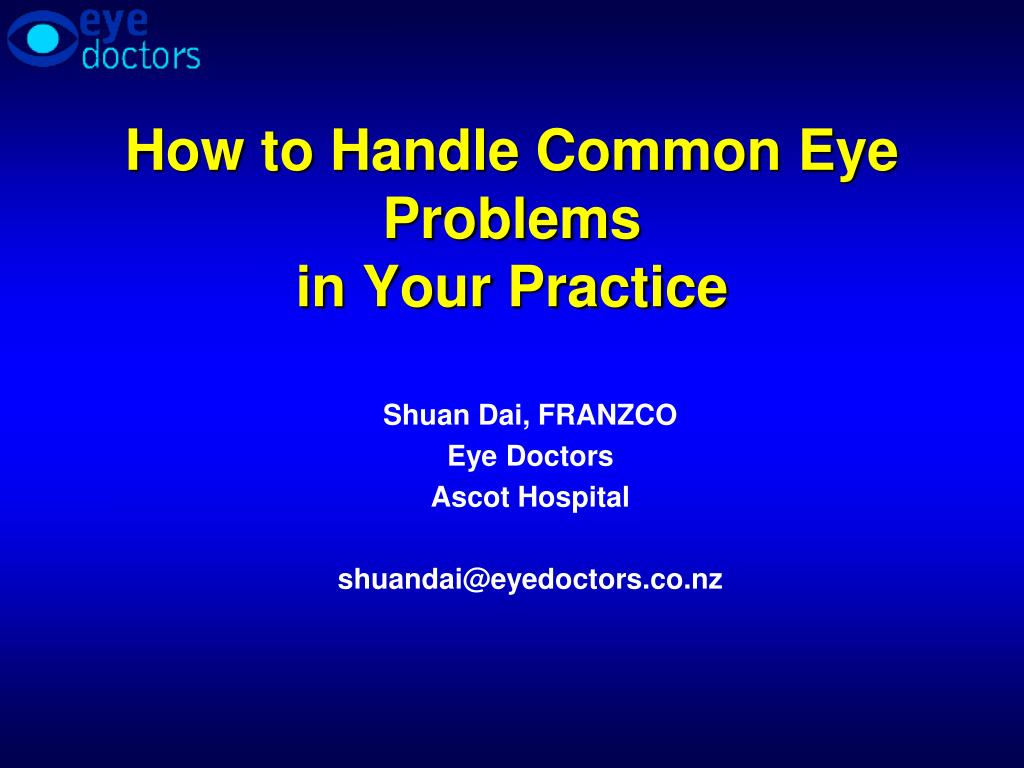 eye
doctors

How to Handle Common Eye Problems
in Your Practice

Shuan Dai, FRANZCO
Eye Doctors
Ascot Hospital

shuandai@eyedoctors.co.nz